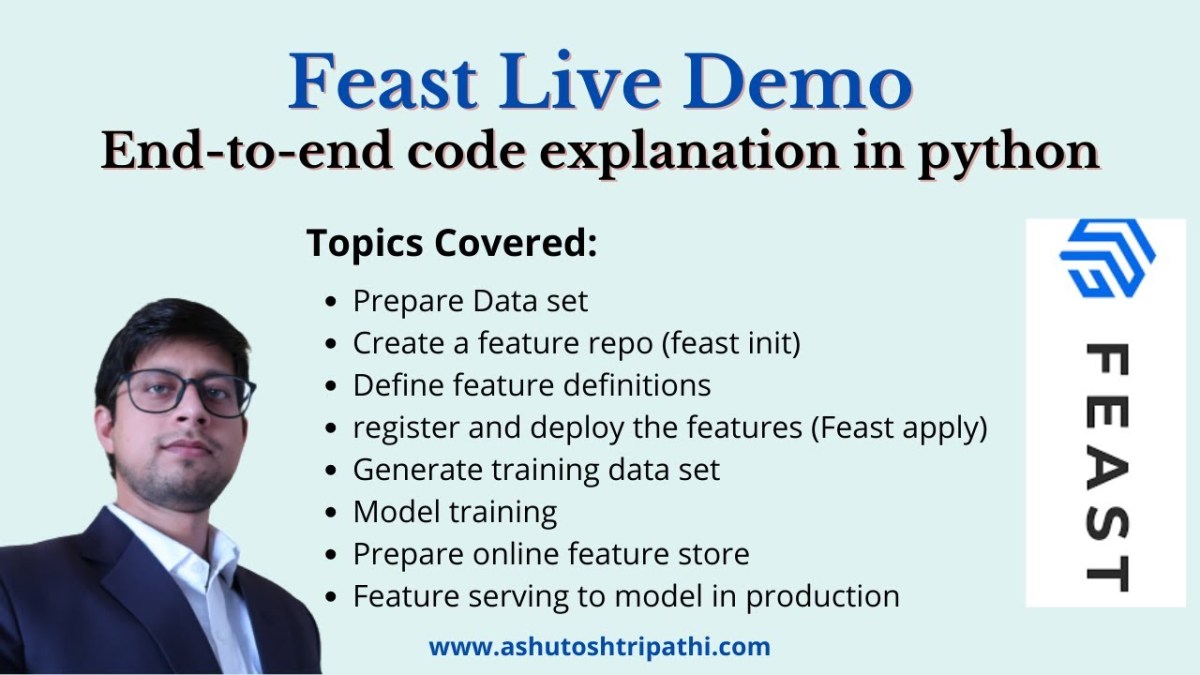 Feast Live Demo
End-to-end code explanation in python

Topics Covered:

- Prepare Data set
- Create a feature repo (feast init)
- Define feature definitions
- register and deploy the features (Feast apply)
- Generate training data set
- Model training
- Prepare online feature store
- Feature serving to model in production

FEAST

www.ashutoshtripathi.com